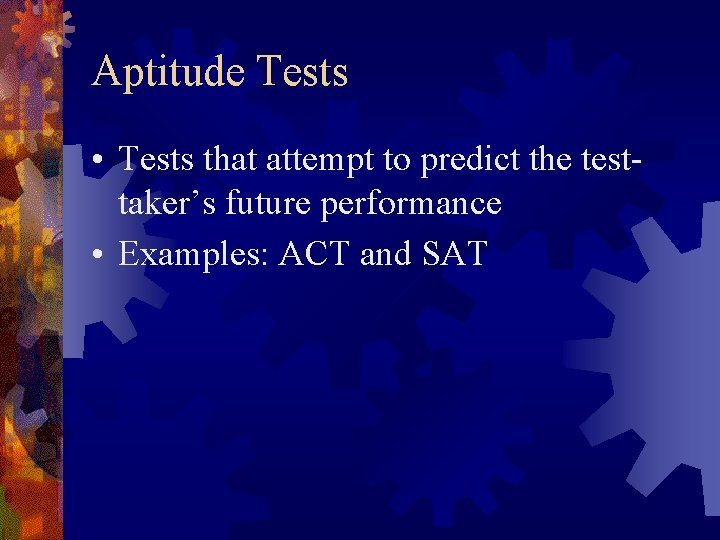 Aptitude Tests

• Tests that attempt to predict the test-taker’s future performance
• Examples: ACT and SAT